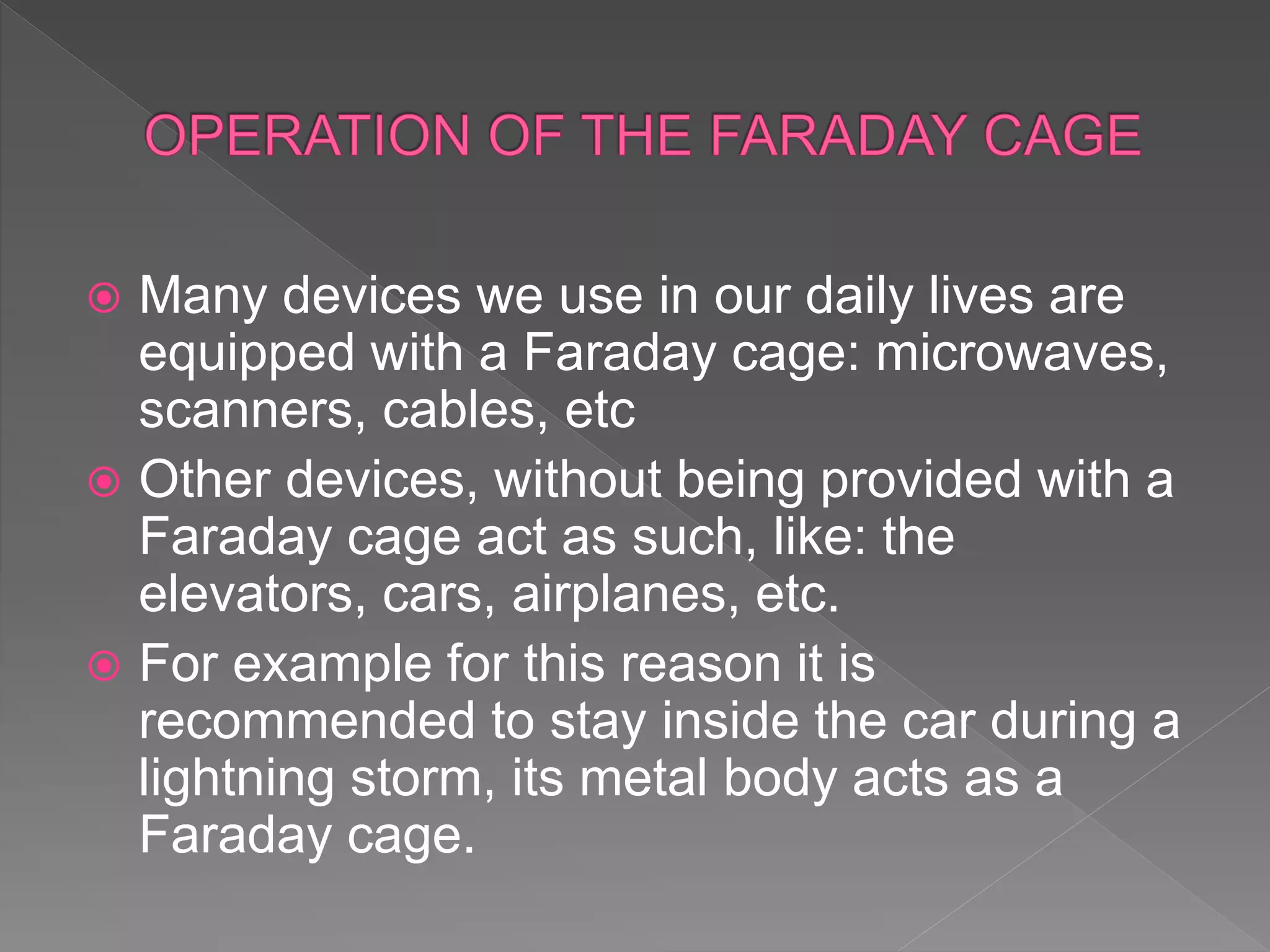 OPERATION OF THE FARADAY CAGE

Many devices we use in our daily lives are equipped with a Faraday cage: microwaves, scanners, cables, etc

Other devices, without being provided with a Faraday cage act as such, like: the elevators, cars, airplanes, etc.

For example for this reason it is recommended to stay inside the car during a lightning storm, its metal body acts as a Faraday cage.